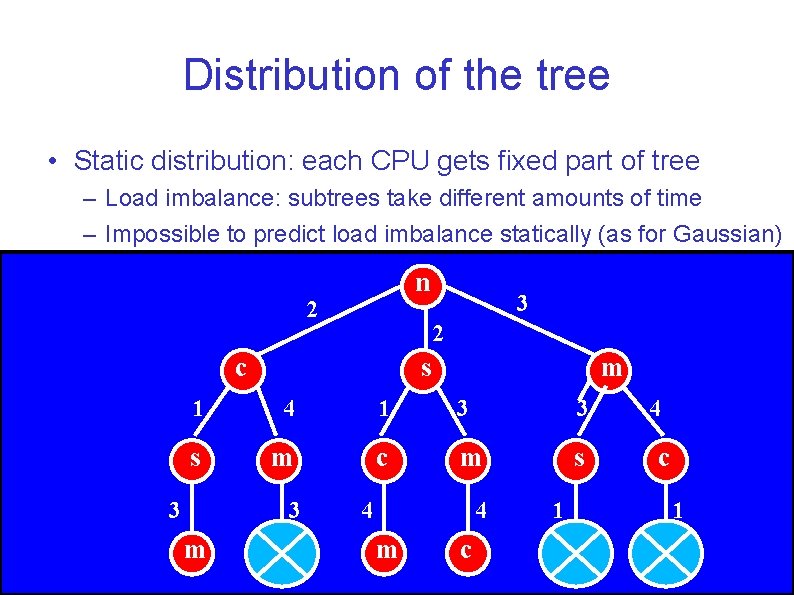 Distribution of the tree

• Static distribution: each CPU gets fixed part of tree
– Load imbalance: subtrees take different amounts of time
– Impossible to predict load imbalance statically (as for Gaussian)

n
2
2
3
c
s
m
1
4
1
3
3
4
s
m
c
m
s
c
3
3
4
4
1
1
m
m
c